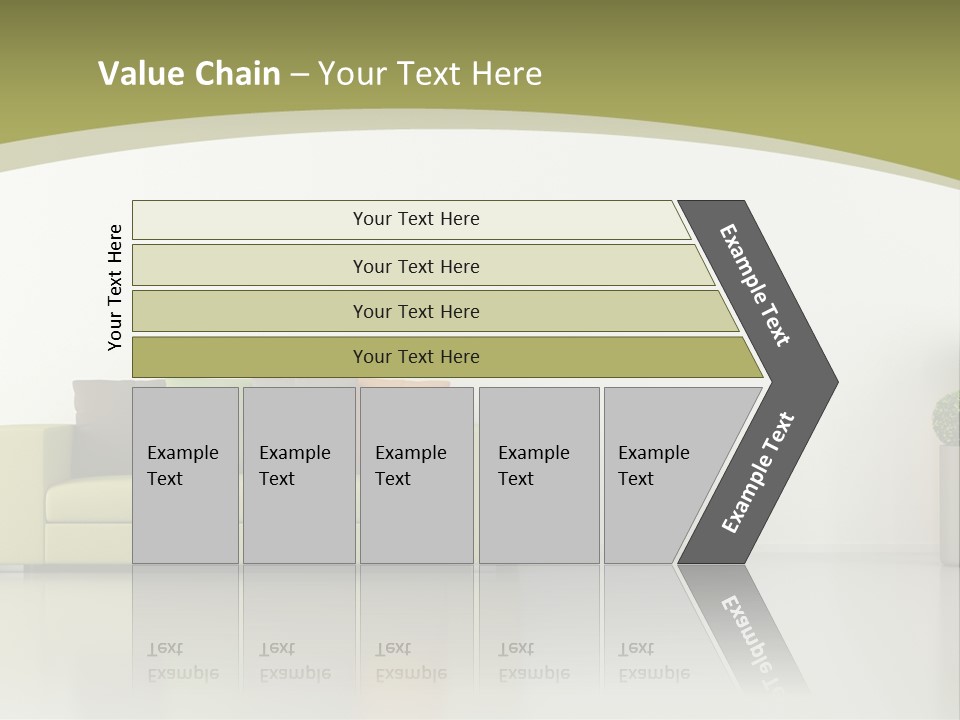 Value Chain – Your Text Here

Your Text Here

Your Text Here

Your Text Here

Your Text Here

Your Text Here

Example Text

Example Text

Example Text

Example Text

Example Text

Example Text

Example Text